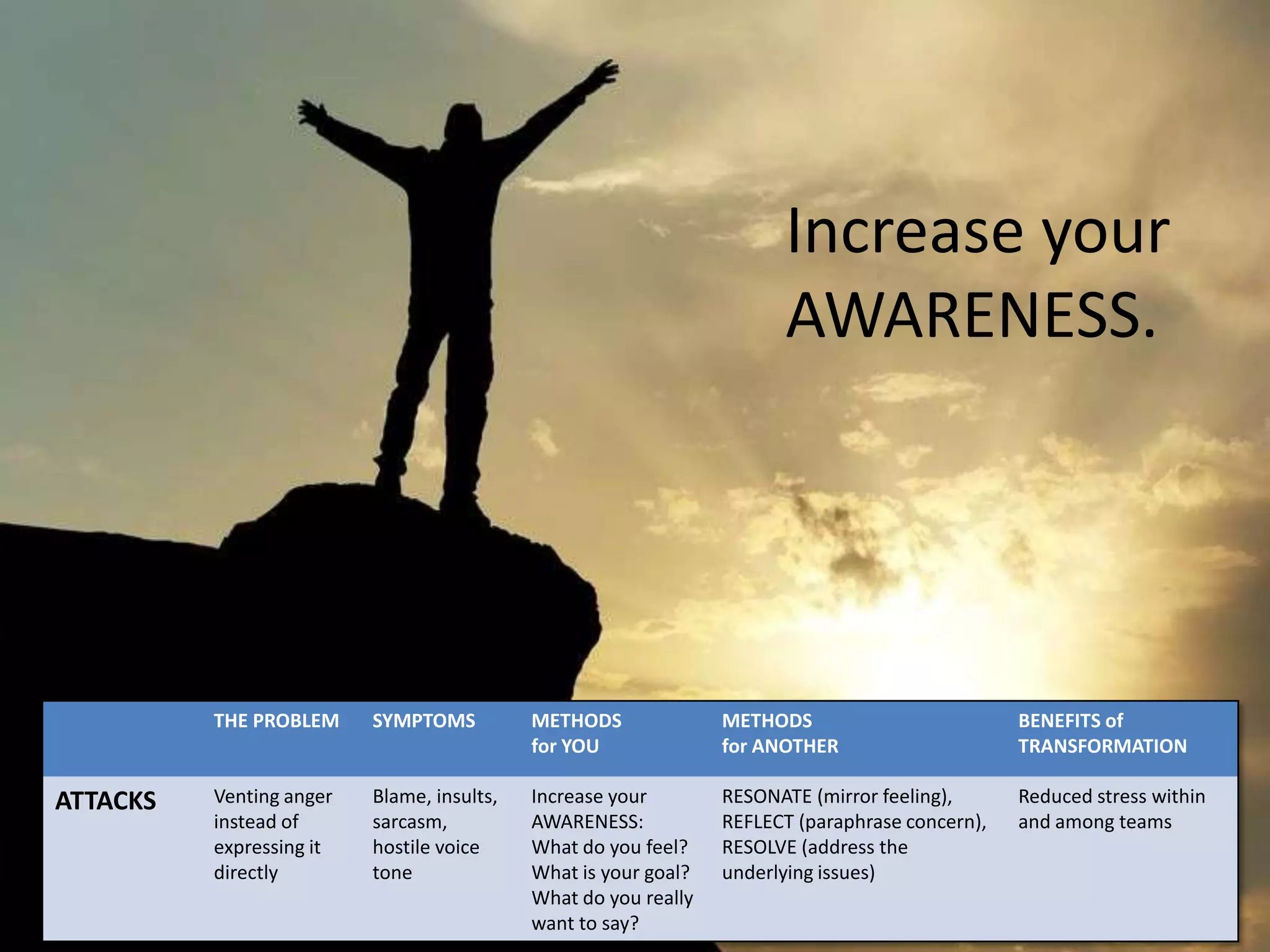 Increase your AWARENESS.

| | THE PROBLEM | SYMPTOMS | METHODS for YOU | METHODS for ANOTHER | BENEFITS of TRANSFORMATION |
|---|---|---|---|---|---|
| ATTACKS | Venting anger instead of expressing it directly | Blame, insults, sarcasm, hostile voice tone | Increase your AWARENESS: What do you feel? What is your goal? What do you really want to say? | RESONATE (mirror feeling), REFLECT (paraphrase concern), RESOLVE (address the underlying issues) | Reduced stress within and among teams |